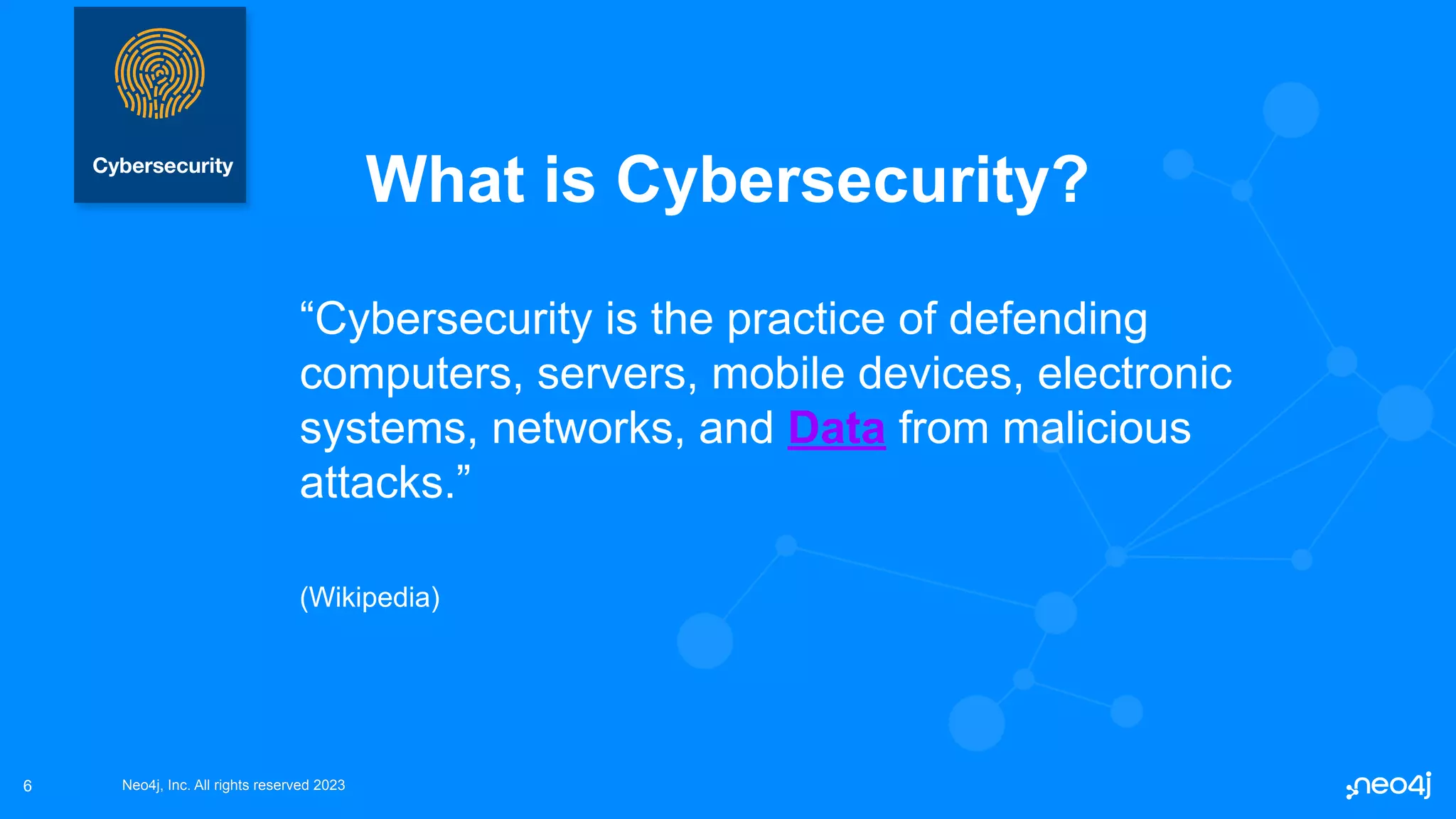 Cybersecurity

What is Cybersecurity?

“Cybersecurity is the practice of defending computers, servers, mobile devices, electronic systems, networks, and Data from malicious attacks.”

(Wikipedia)

6

Neo4j, Inc. All rights reserved 2023

neo4j